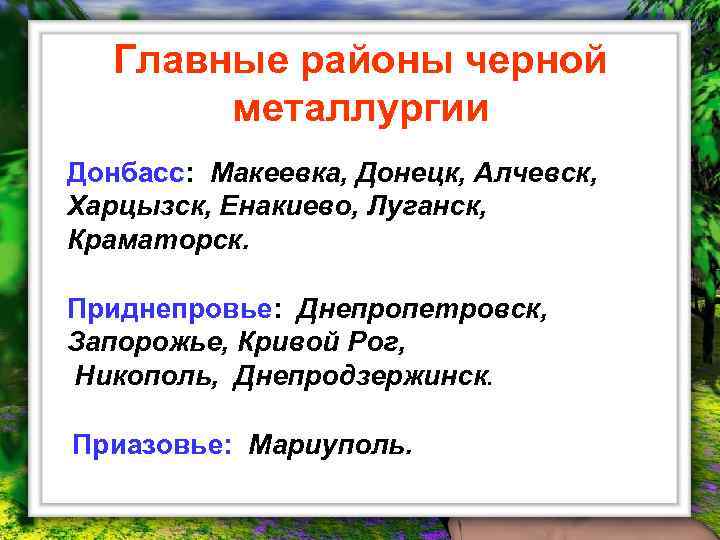 Главные районы черной металлургии

Донбасс: Макеевка, Донецк, Алчевск, Харцызск, Енакиево, Луганск, Краматорск.

Приднепровье: Днепропетровск, Запорожье, Кривой Рог, Никополь, Днепродзержинск.

Приазовье: Мариуполь.